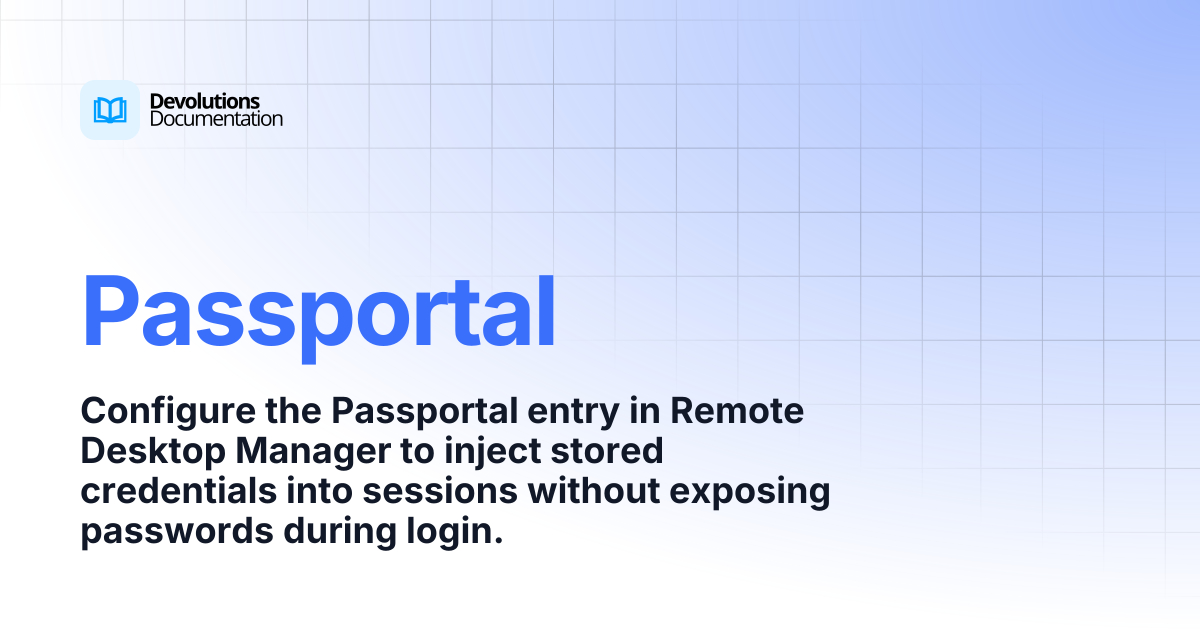 Devolutions
Documentation

Passportal

Configure the Passportal entry in Remote Desktop Manager to inject stored credentials into sessions without exposing passwords during login.